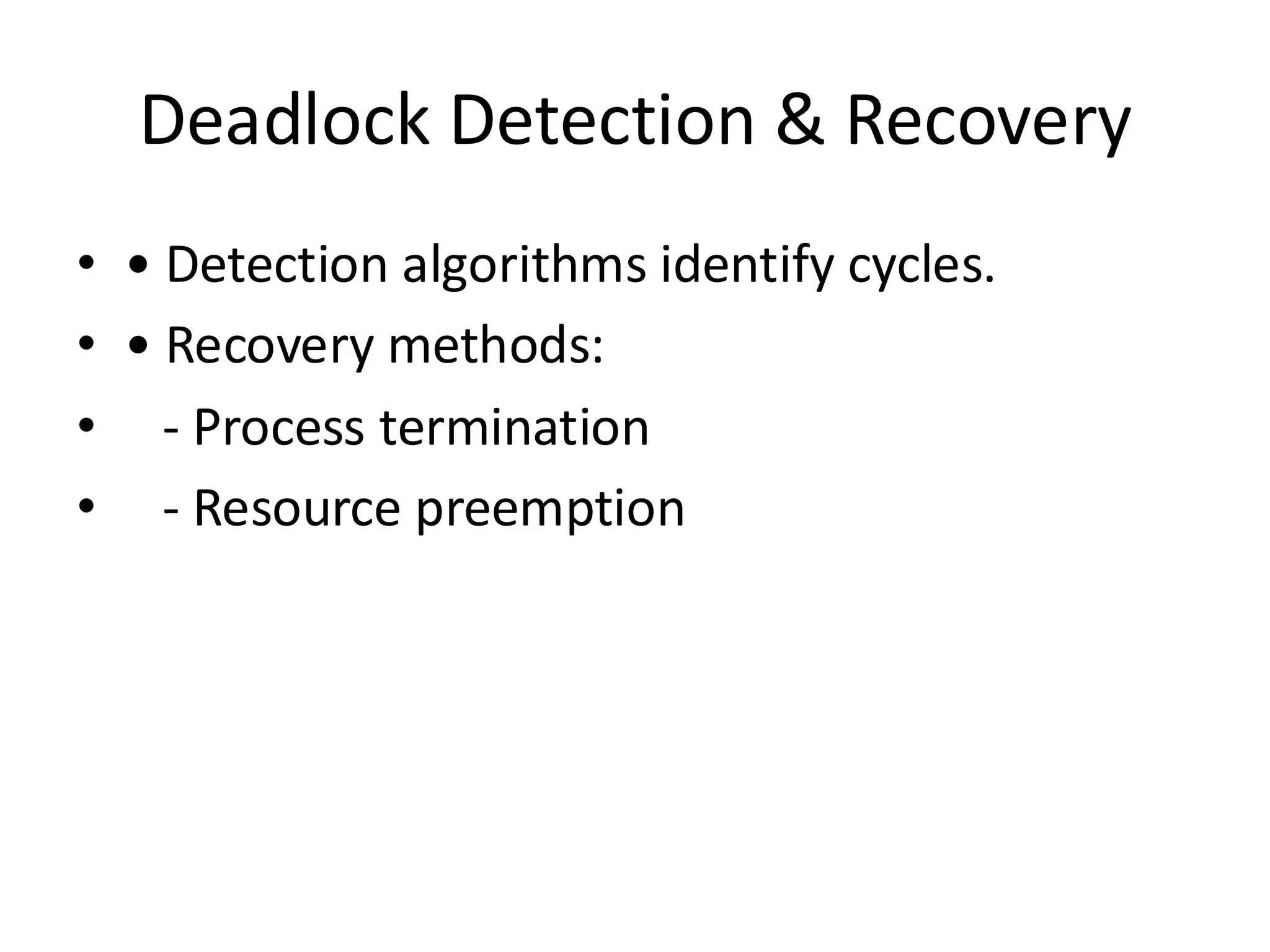 Deadlock Detection & Recovery

• • Detection algorithms identify cycles.
• • Recovery methods:
•   - Process termination
•   - Resource preemption